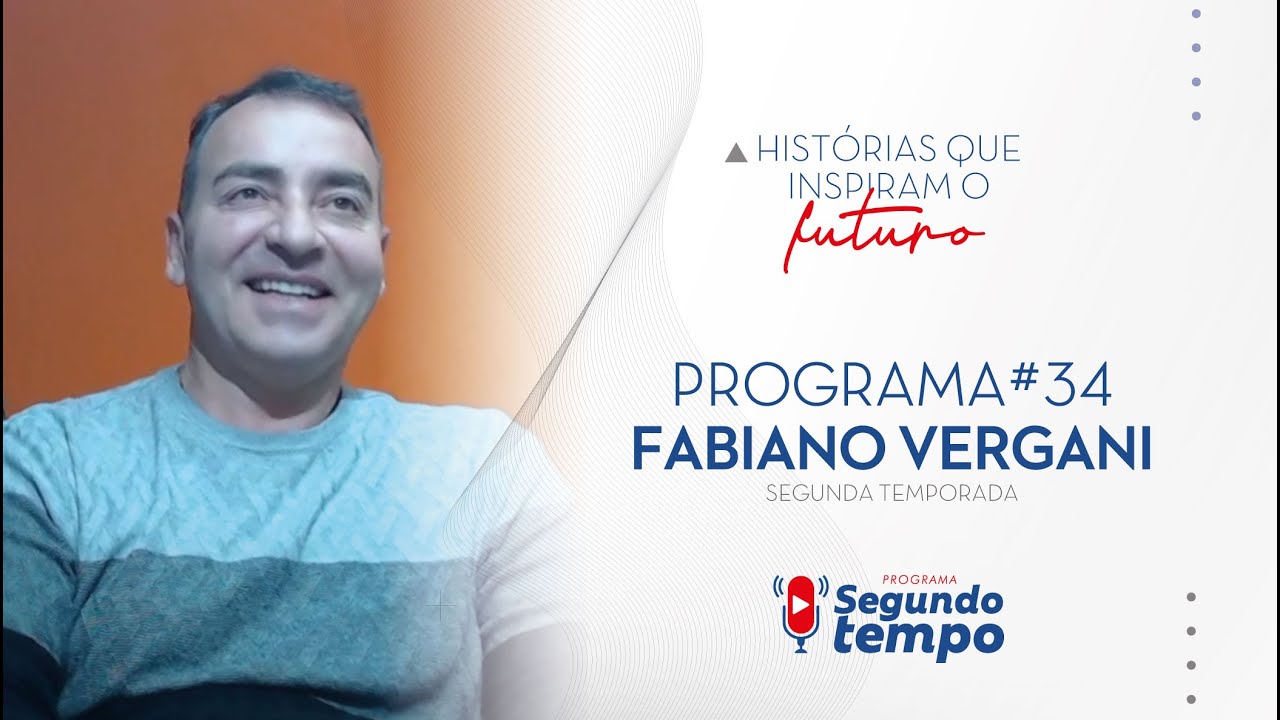 HISTÓRIAS QUE INSPIRAM O futuro

PROGRAMA#34
FABIANO VERGANI
SEGUNDA TEMPORADA

PROGRAMA
Segundo tempo